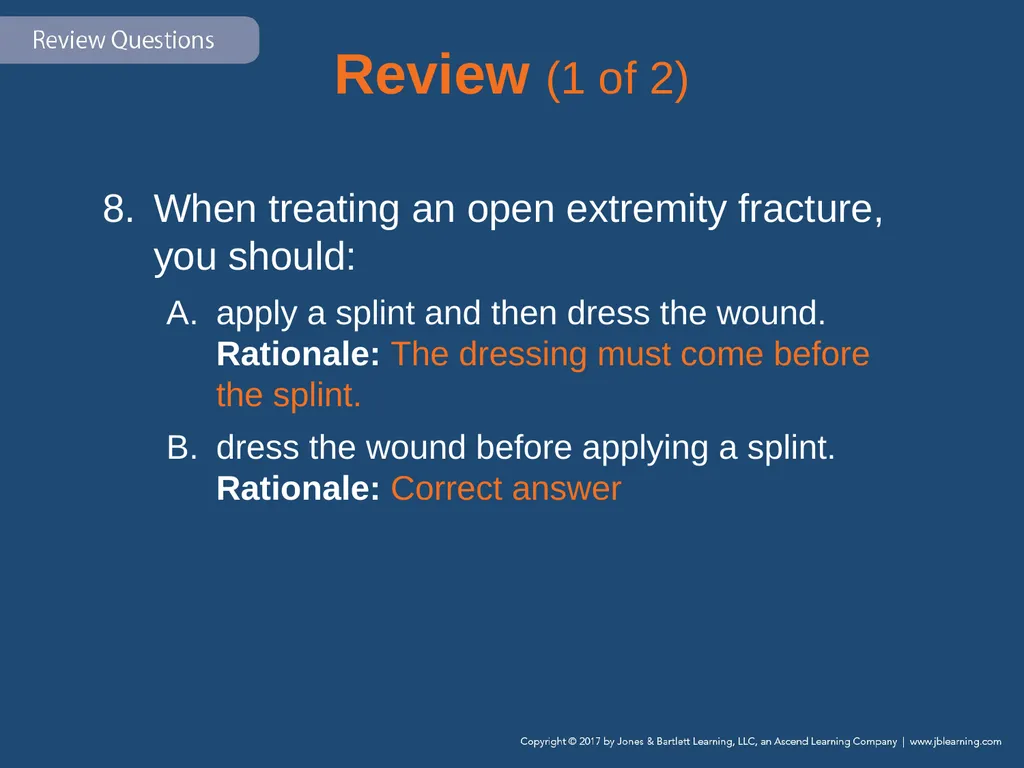 Review Questions

Review (1 of 2)

8. When treating an open extremity fracture, you should:

A. apply a splint and then dress the wound.
Rationale: The dressing must come before the splint.

B. dress the wound before applying a splint.
Rationale: Correct answer

Copyright © 2017 by Jones & Bartlett Learning, LLC, an Ascend Learning Company | www.jblearning.com